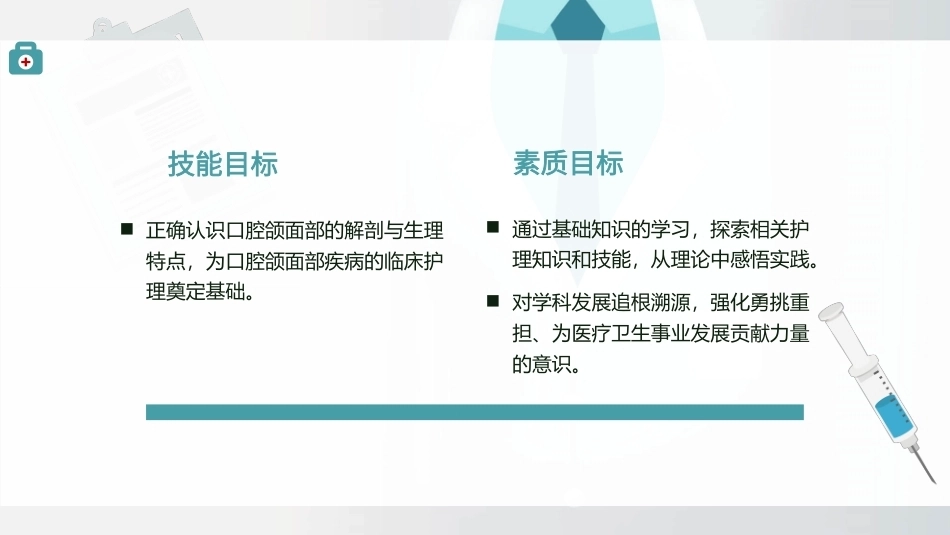 技能目标

■ 正确认识口腔颌面部的解剖与生理特点，为口腔颌面部疾病的临床护理奠定基础。

素质目标

■ 通过基础知识的学习，探索相关护理知识和技能，从理论中感悟实践。

■ 对学科发展追根溯源，强化勇挑重担、为医疗卫生事业发展贡献力量的意识。